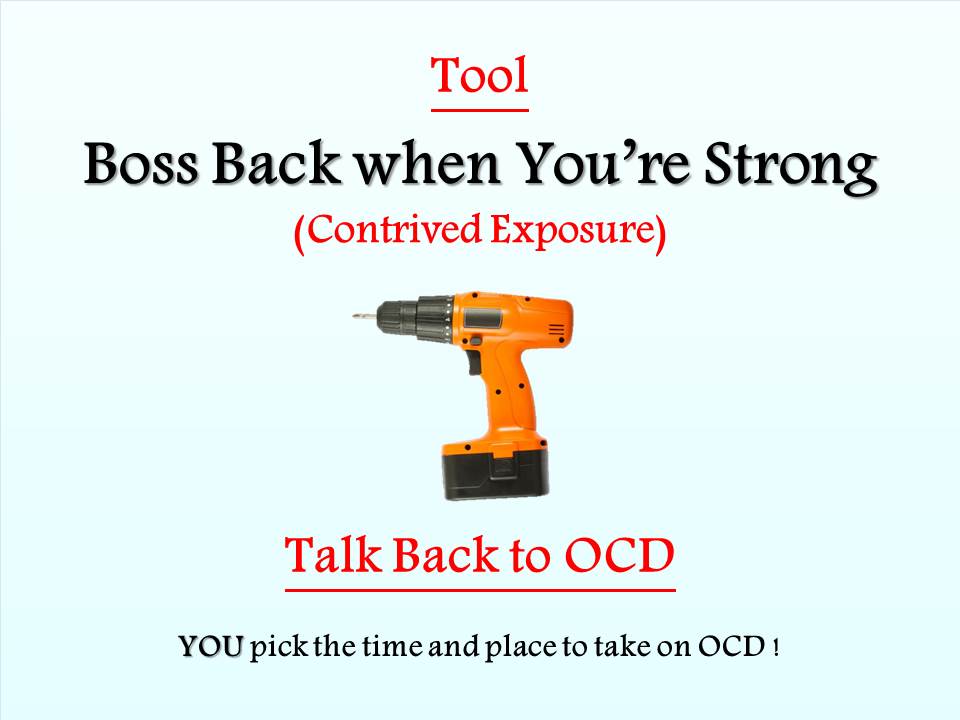 Tool

Boss Back when You're Strong

(Contrived Exposure)

Talk Back to OCD

YOU pick the time and place to take on OCD !